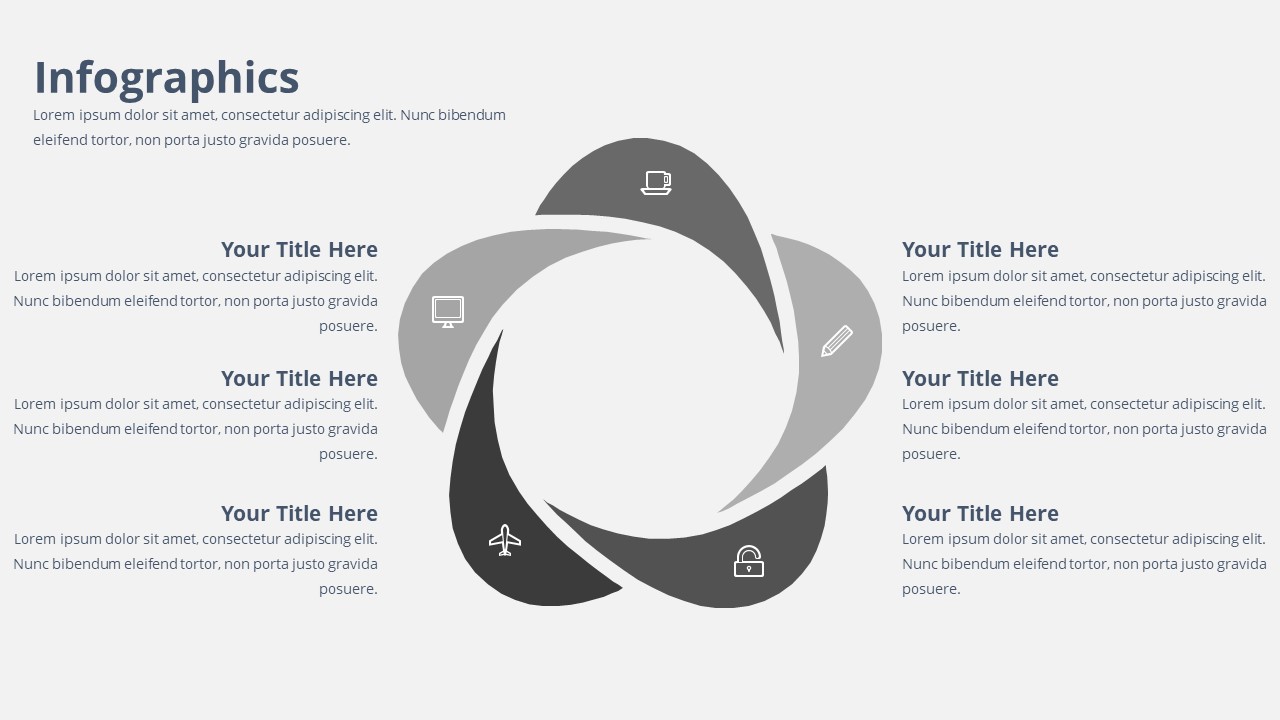 Infographics
Lorem ipsum dolor sit amet, consectetur adipiscing elit. Nunc bibendum eleifend tortor, non porta justo gravida posuere.

Your Title Here
Lorem ipsum dolor sit amet, consectetur adipiscing elit. Nunc bibendum eleifend tortor, non porta justo gravida posuere.

Your Title Here
Lorem ipsum dolor sit amet, consectetur adipiscing elit. Nunc bibendum eleifend tortor, non porta justo gravida posuere.

Your Title Here
Lorem ipsum dolor sit amet, consectetur adipiscing elit. Nunc bibendum eleifend tortor, non porta justo gravida posuere.

Your Title Here
Lorem ipsum dolor sit amet, consectetur adipiscing elit. Nunc bibendum eleifend tortor, non porta justo gravida posuere.

Your Title Here
Lorem ipsum dolor sit amet, consectetur adipiscing elit. Nunc bibendum eleifend tortor, non porta justo gravida posuere.

Your Title Here
Lorem ipsum dolor sit amet, consectetur adipiscing elit. Nunc bibendum eleifend tortor, non porta justo gravida posuere.